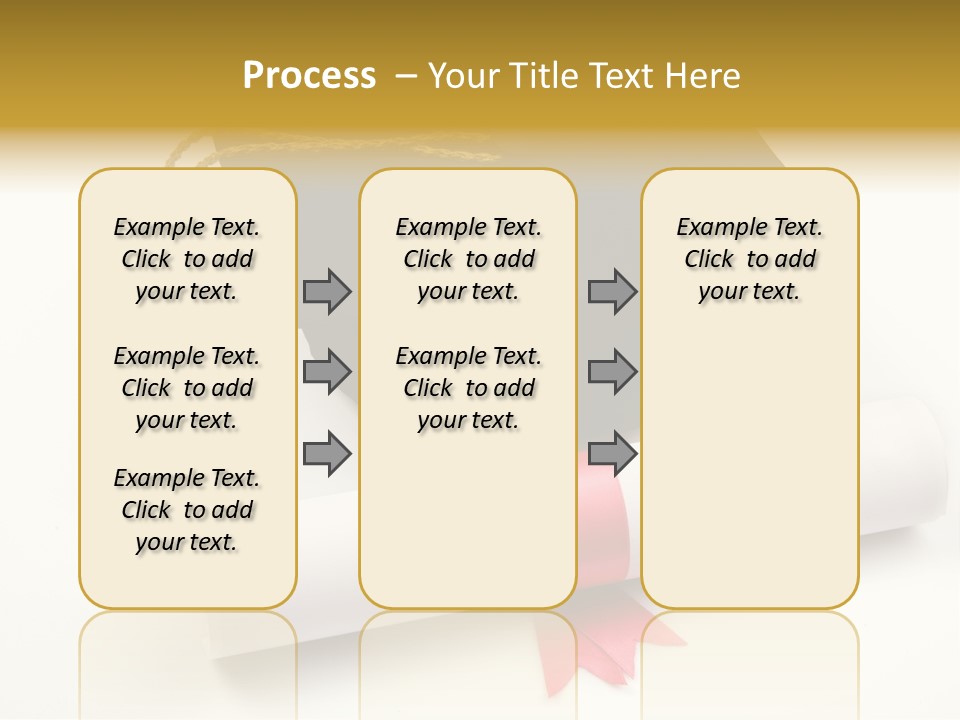 Process – Your Title Text Here

Example Text. Click to add your text.

Example Text. Click to add your text.

Example Text. Click to add your text.

Example Text. Click to add your text.

Example Text. Click to add your text.

Example Text. Click to add your text.